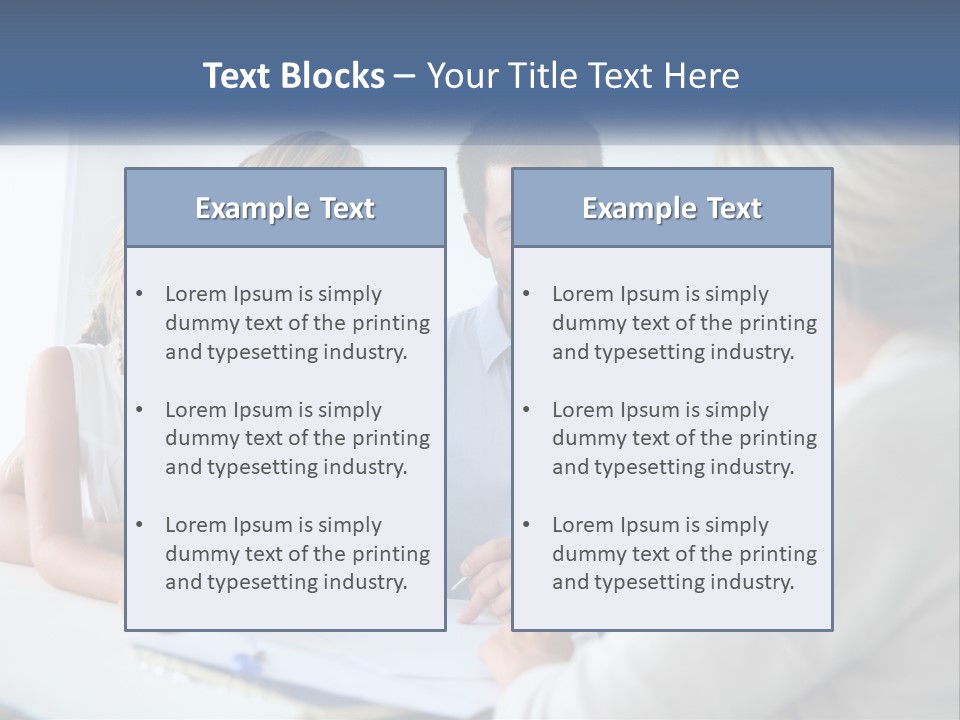 Text Blocks – Your Title Text Here

Example Text

• Lorem Ipsum is simply dummy text of the printing and typesetting industry.

• Lorem Ipsum is simply dummy text of the printing and typesetting industry.

• Lorem Ipsum is simply dummy text of the printing and typesetting industry.

Example Text

• Lorem Ipsum is simply dummy text of the printing and typesetting industry.

• Lorem Ipsum is simply dummy text of the printing and typesetting industry.

• Lorem Ipsum is simply dummy text of the printing and typesetting industry.